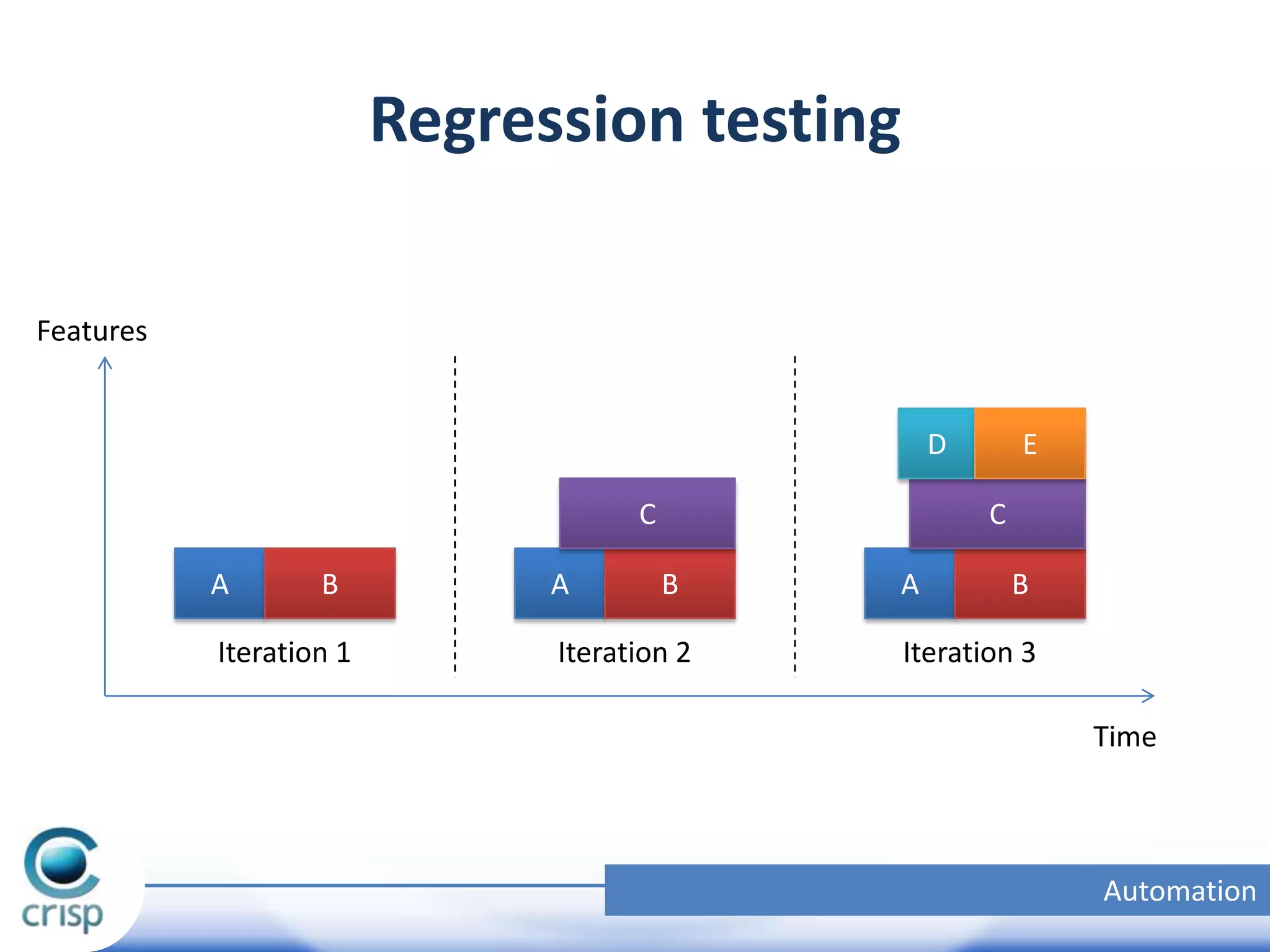 Regression testing

Features

A B

Iteration 1

C

A B

Iteration 2

D E

C

A B

Iteration 3

Time

crisp

Automation